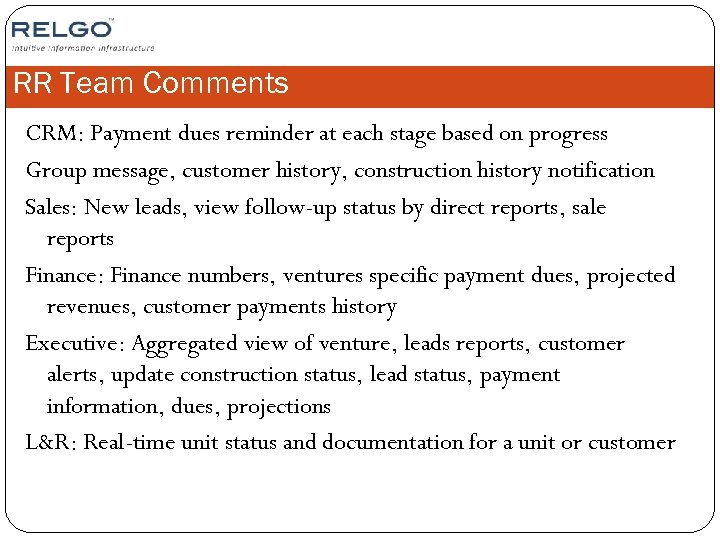 RELGO™
Intuitive Information Infrastructure

RR Team Comments

CRM: Payment dues reminder at each stage based on progress

Group message, customer history, construction history notification

Sales: New leads, view follow-up status by direct reports, sale reports

Finance: Finance numbers, ventures specific payment dues, projected revenues, customer payments history

Executive: Aggregated view of venture, leads reports, customer alerts, update construction status, lead status, payment information, dues, projections

L&R: Real-time unit status and documentation for a unit or customer